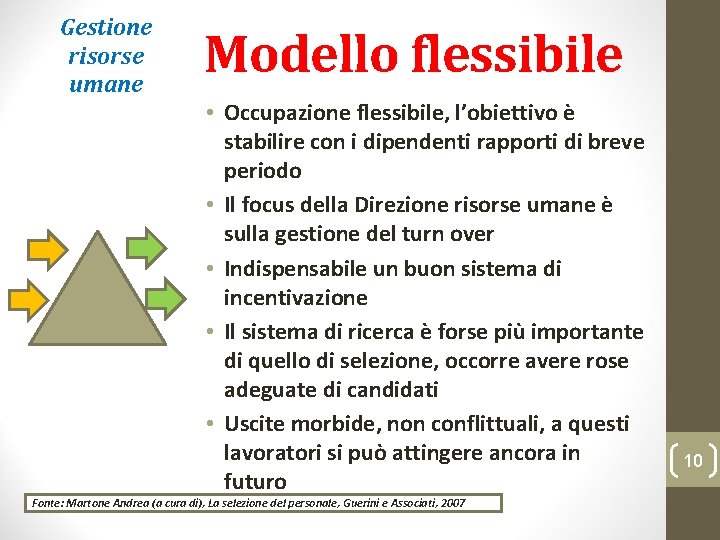 Gestione risorse umane

Modello flessibile

• Occupazione flessibile, l'obiettivo è stabilire con i dipendenti rapporti di breve periodo
• Il focus della Direzione risorse umane è sulla gestione del turn over
• Indispensabile un buon sistema di incentivazione
• Il sistema di ricerca è forse più importante di quello di selezione, occorre avere rose adeguate di candidati
• Uscite morbide, non conflittuali, a questi lavoratori si può attingere ancora in futuro

10

Fonte: Martone Andrea (a cura di), La selezione del personale, Guerini e Associati, 2007